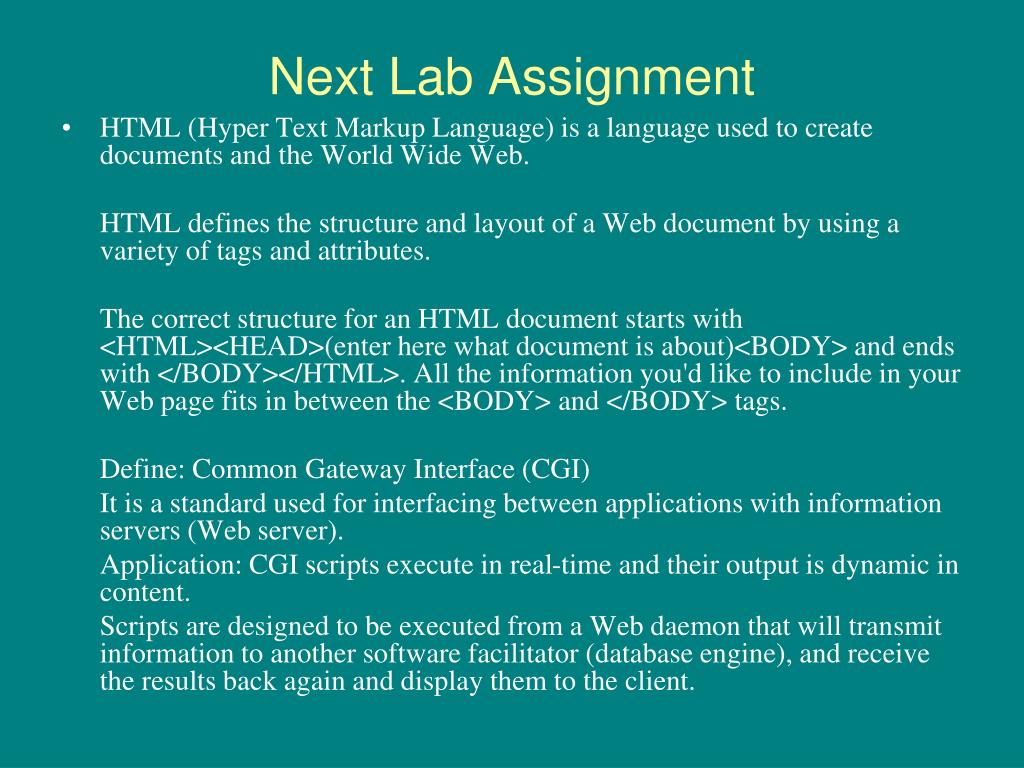 Next Lab Assignment

• HTML (Hyper Text Markup Language) is a language used to create documents and the World Wide Web.

HTML defines the structure and layout of a Web document by using a variety of tags and attributes.

The correct structure for an HTML document starts with <HTML><HEAD>(enter here what document is about)<BODY> and ends with </BODY></HTML>. All the information you'd like to include in your Web page fits in between the <BODY> and </BODY> tags.

Define: Common Gateway Interface (CGI)

It is a standard used for interfacing between applications with information servers (Web server).

Application: CGI scripts execute in real-time and their output is dynamic in content.

Scripts are designed to be executed from a Web daemon that will transmit information to another software facilitator (database engine), and receive the results back again and display them to the client.